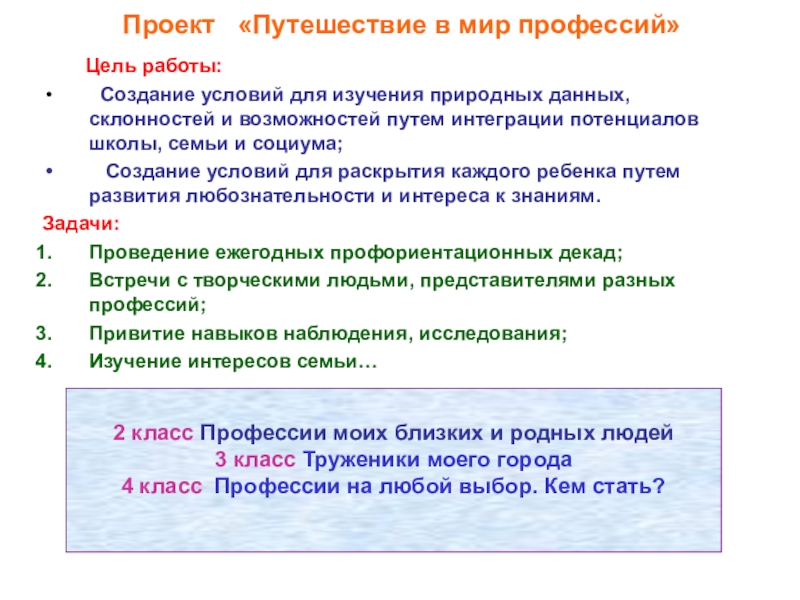 Проект «Путешествие в мир профессий»

Цель работы:

• Создание условий для изучения природных данных, склонностей и возможностей путем интеграции потенциалов школы, семьи и социума;

• Создание условий для раскрытия каждого ребенка путем развития любознательности и интереса к знаниям.

Задачи:

1. Проведение ежегодных профориентационных декад;
2. Встречи с творческими людьми, представителями разных профессий;
3. Привитие навыков наблюдения, исследования;
4. Изучение интересов семьи…

2 класс Профессии моих близких и родных людей
3 класс Труженики моего города
4 класс Профессии на любой выбор. Кем стать?